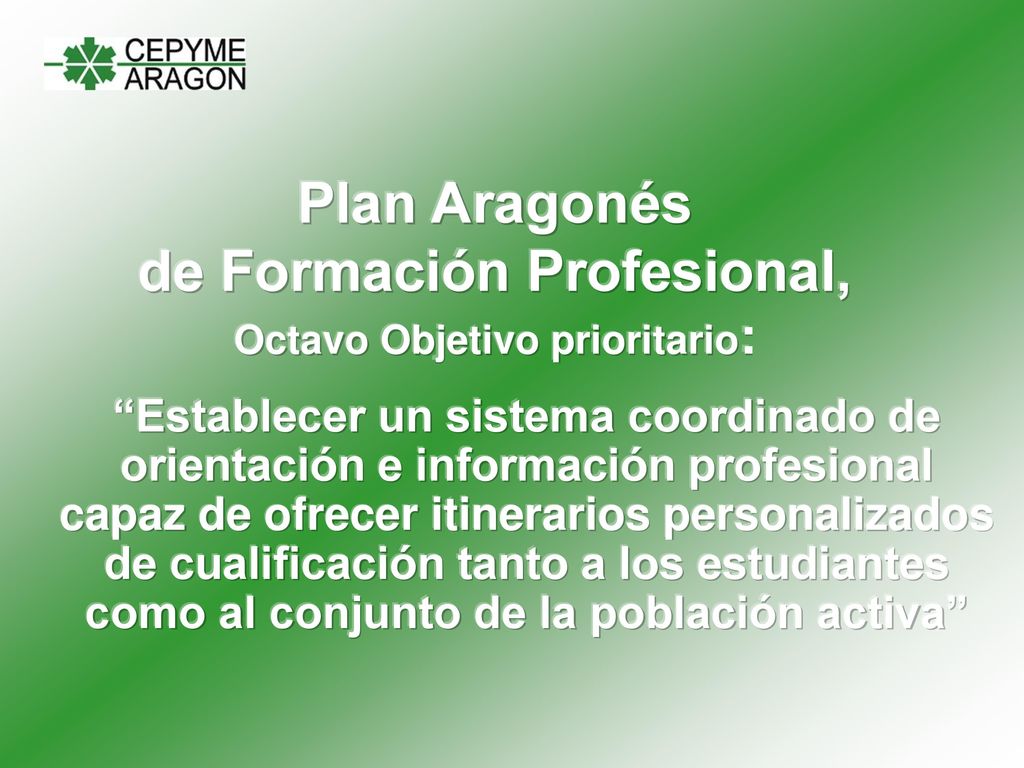 CEPYME ARAGON

Plan Aragonés de Formación Profesional,

Octavo Objetivo prioritario:

“Establecer un sistema coordinado de orientación e información profesional capaz de ofrecer itinerarios personalizados de cualificación tanto a los estudiantes como al conjunto de la población activa”